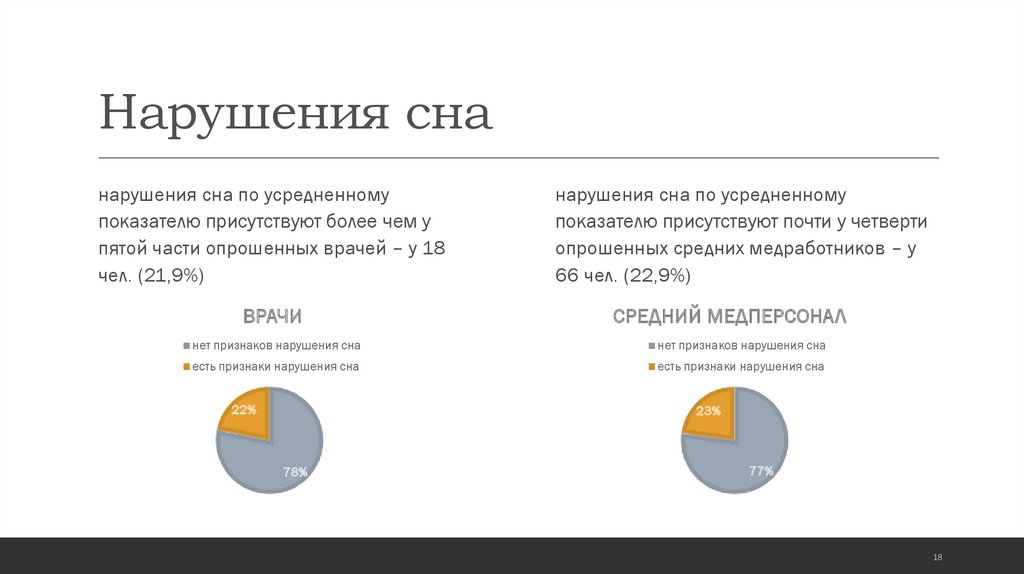 Нарушения сна

нарушения сна по усредненному показателю присутствуют более чем у пятой части опрошенных врачей – у 18 чел. (21,9%)

ВРАЧИ

нет признаков нарушения сна
есть признаки нарушения сна

22%
78%

нарушения сна по усредненному показателю присутствуют почти у четверти опрошенных средних медработников – у 66 чел. (22,9%)

СРЕДНИЙ МЕДПЕРСОНАЛ

нет признаков нарушения сна
есть признаки нарушения сна

23%
77%

18